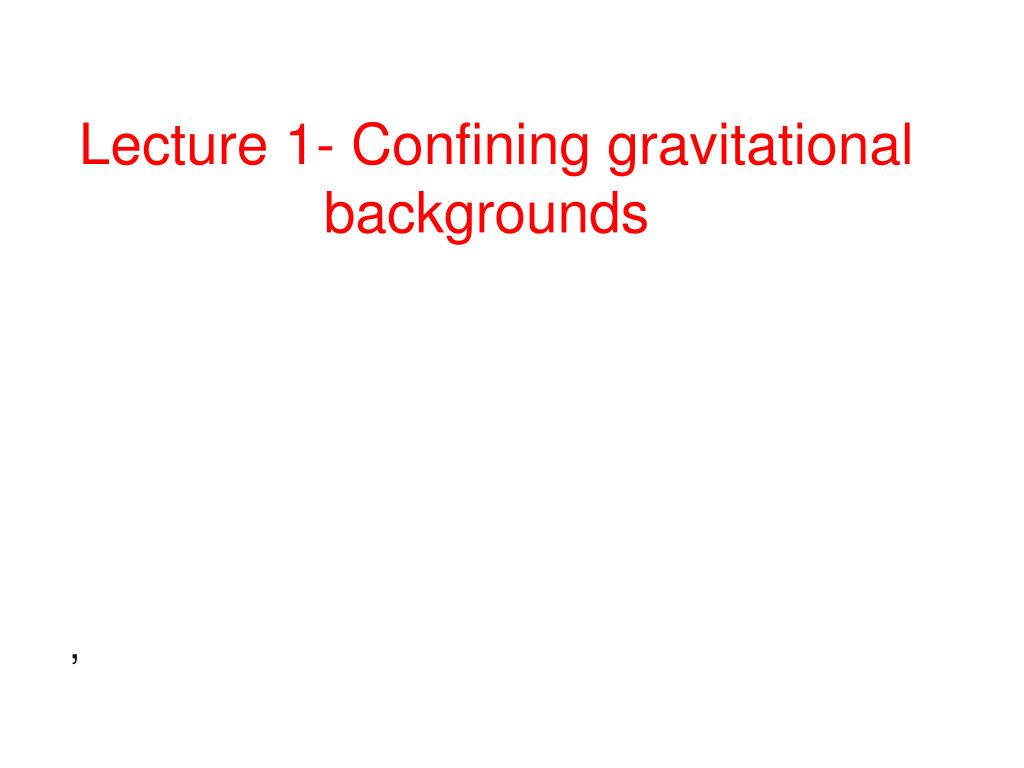 Lecture 1- Confining gravitational backgrounds

,